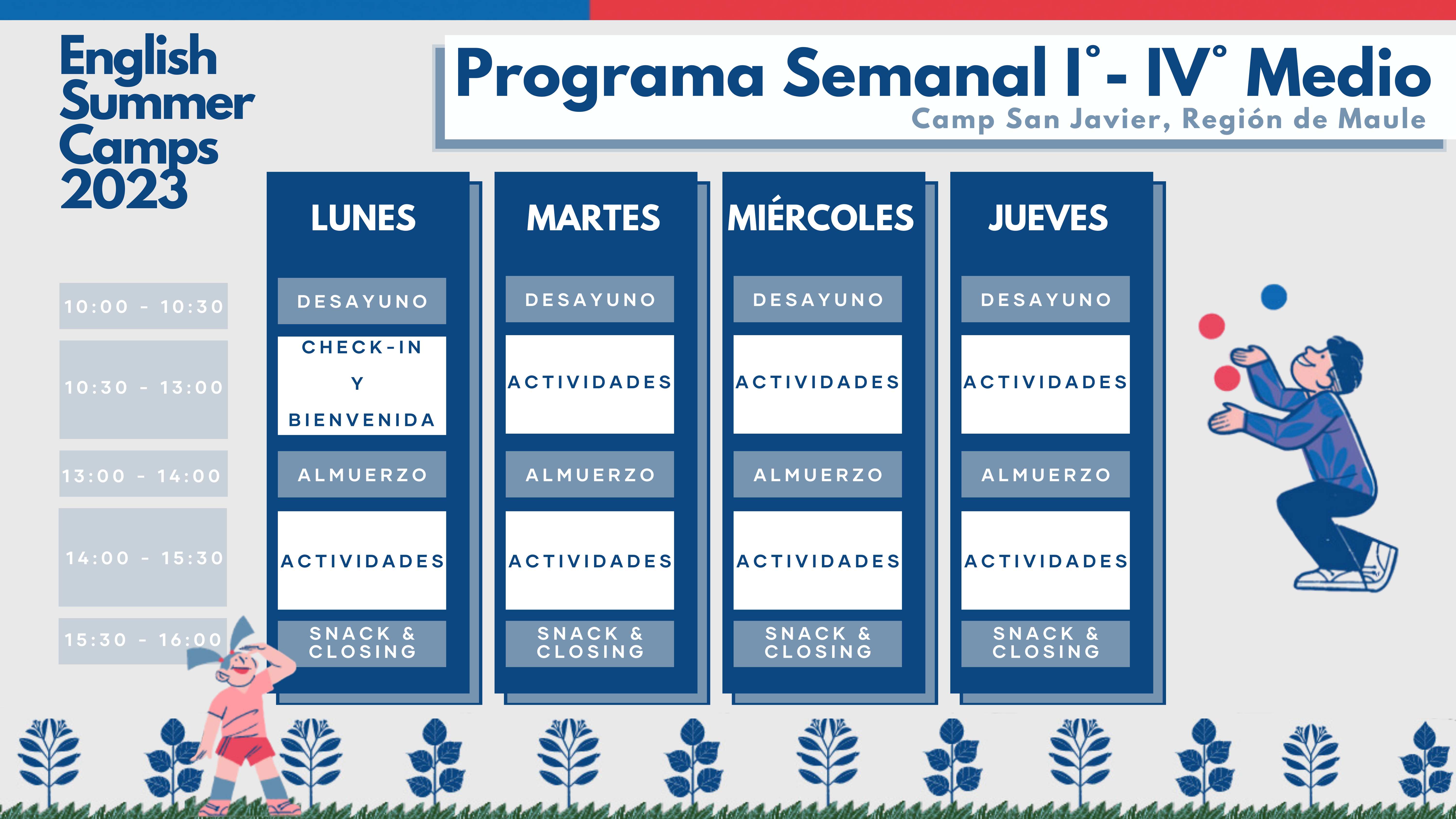 English Summer Camps 2023

Programa Semanal I°- IV° Medio
Camp San Javier, Región de Maule

| | LUNES | MARTES | MIÉRCOLES | JUEVES |
|---|---|---|---|---|
| 10:00 - 10:30 | DESAYUNO | DESAYUNO | DESAYUNO | DESAYUNO |
| 10:30 - 13:00 | CHECK-IN Y BIENVENIDA | ACTIVIDADES | ACTIVIDADES | ACTIVIDADES |
| 13:00 - 14:00 | ALMUERZO | ALMUERZO | ALMUERZO | ALMUERZO |
| 14:00 - 15:30 | ACTIVIDADES | ACTIVIDADES | ACTIVIDADES | ACTIVIDADES |
| 15:30 - 16:00 | SNACK & CLOSING | SNACK & CLOSING | SNACK & CLOSING | SNACK & CLOSING |